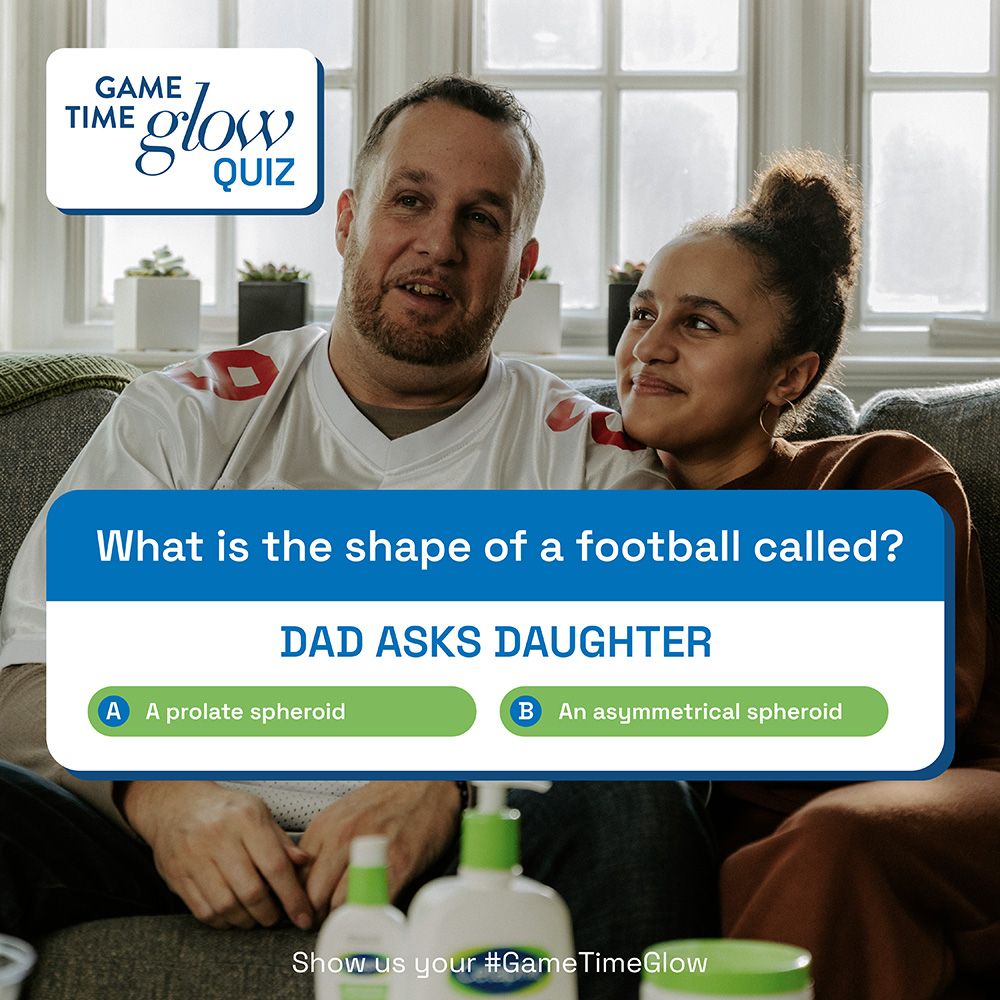 GAME TIME glow QUIZ

What is the shape of a football called?

DAD ASKS DAUGHTER

A A prolate spheroid

B An asymmetrical spheroid

Show us your #GameTimeGlow